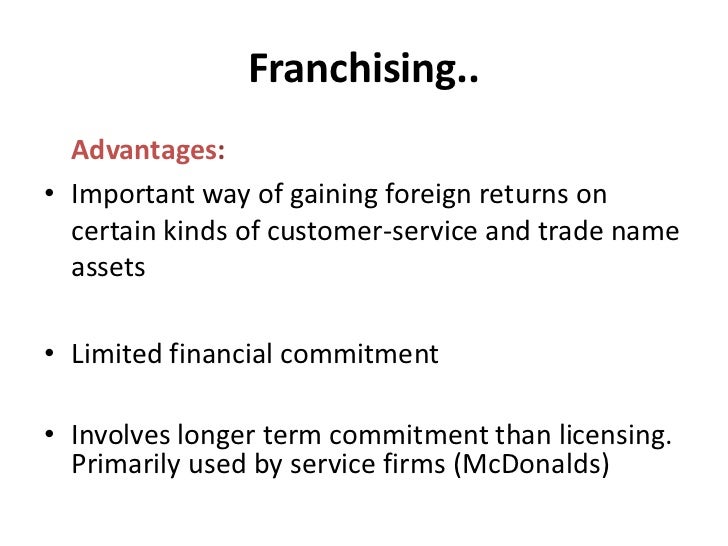 Franchising..

Advantages:

• Important way of gaining foreign returns on certain kinds of customer-service and trade name assets

• Limited financial commitment

• Involves longer term commitment than licensing. Primarily used by service firms (McDonalds)